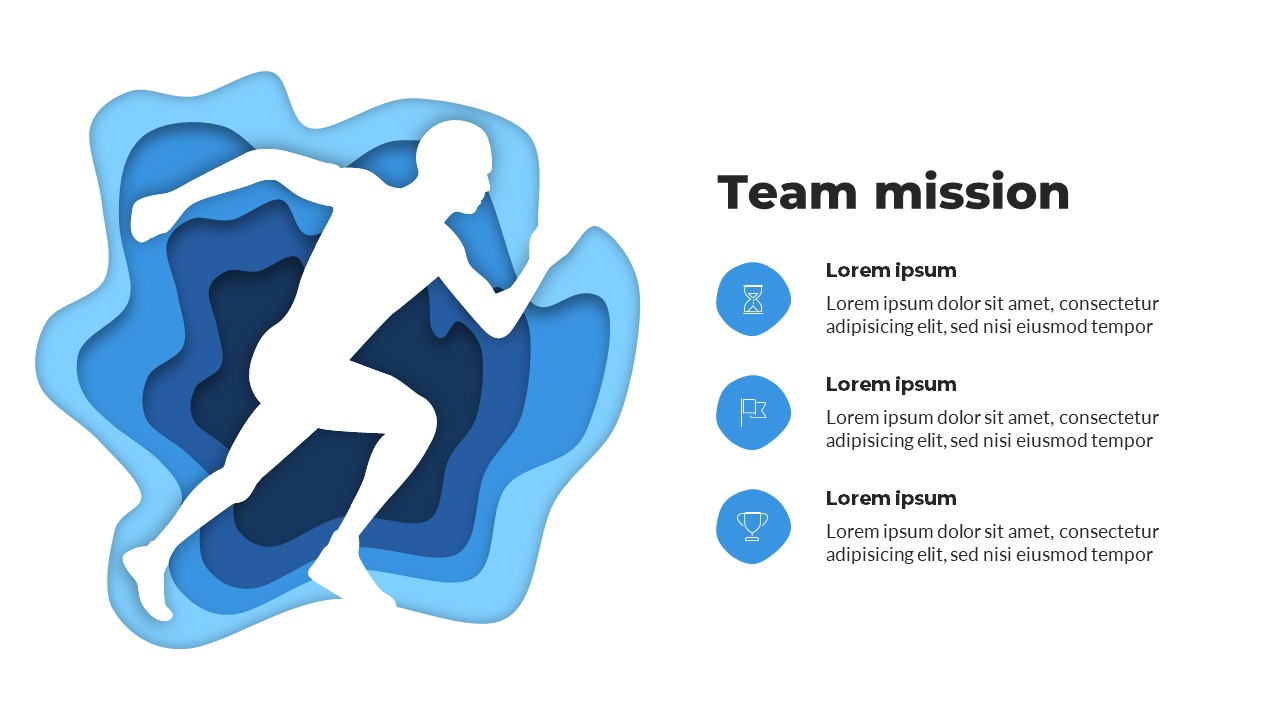 Team mission

Lorem ipsum
Lorem ipsum dolor sit amet, consectetur adipisicing elit, sed nisi eiusmod tempor

Lorem ipsum
Lorem ipsum dolor sit amet, consectetur adipisicing elit, sed nisi eiusmod tempor

Lorem ipsum
Lorem ipsum dolor sit amet, consectetur adipisicing elit, sed nisi eiusmod tempor